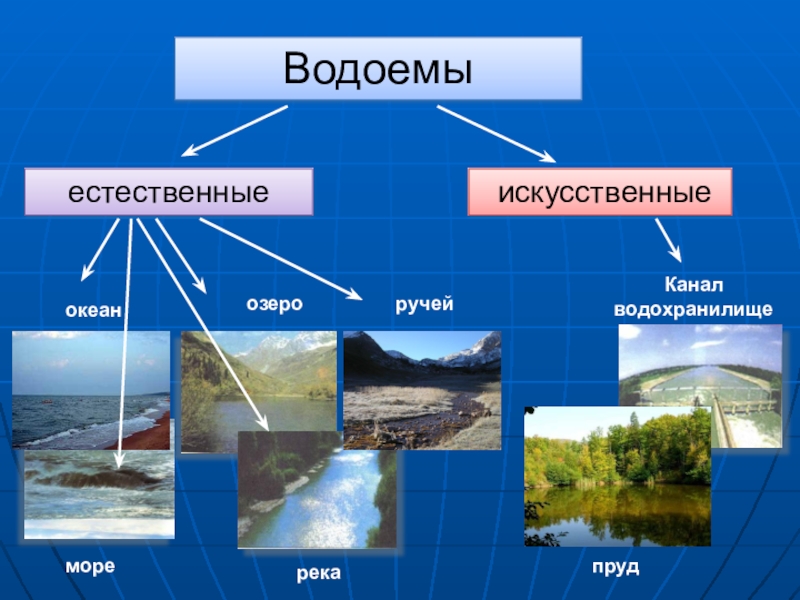 Водоемы

естественные

искусственные

океан

озеро

ручей

Канал водохранилище

море

река

пруд